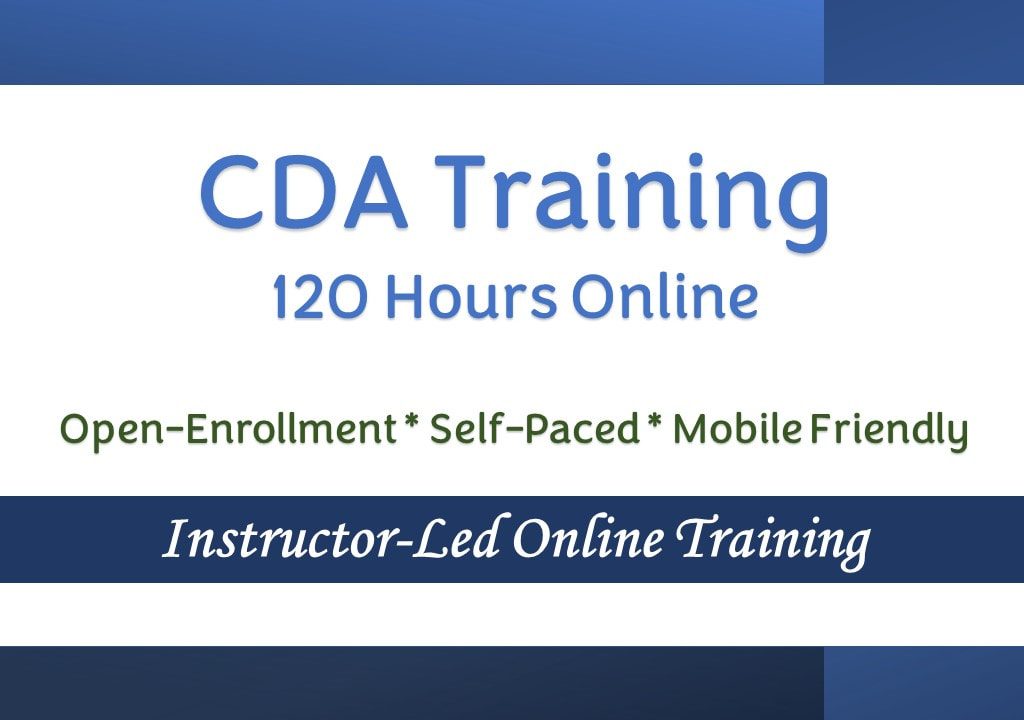 CDA Training
120 Hours Online

Open-Enrollment * Self-Paced * Mobile Friendly

Instructor-Led Online Training